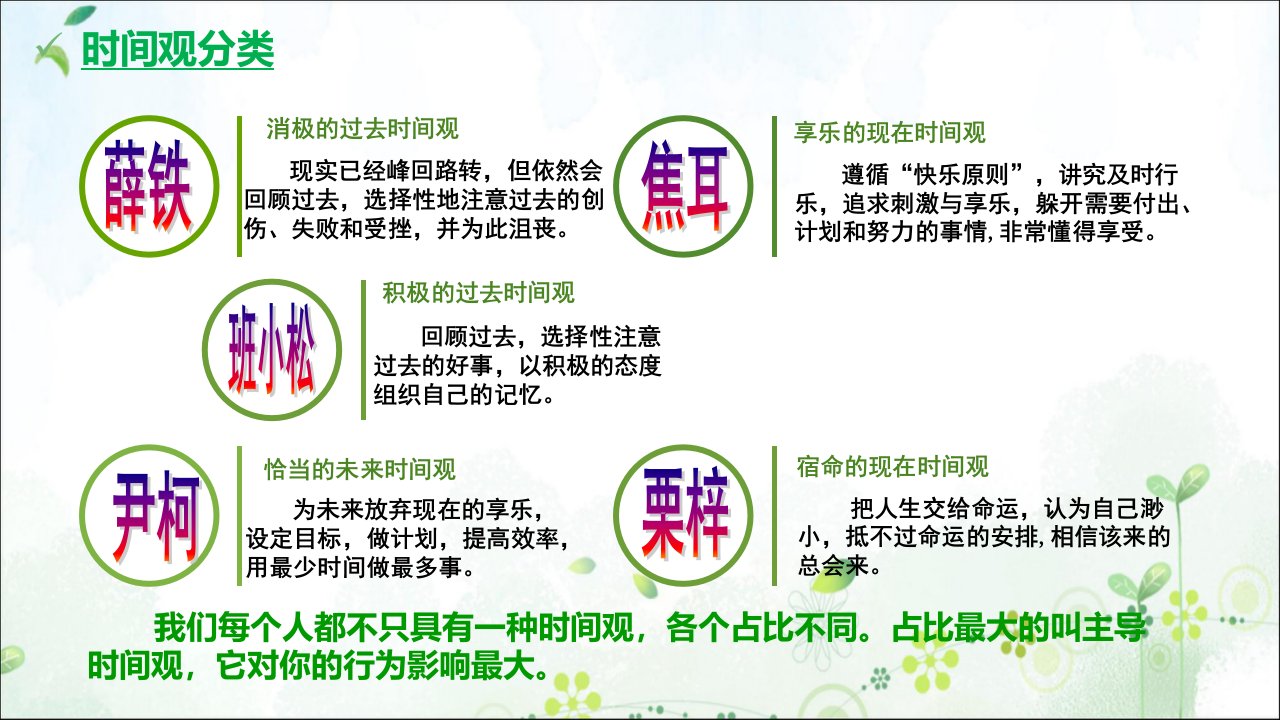 时间观分类

薛铁

消极的过去时间观

现实已经峰回路转，但依然会回顾过去，选择性地注意过去的创伤、失败和受挫，并为此沮丧。

焦耳

享乐的现在时间观

遵循“快乐原则”，讲究及时行乐，追求刺激与享乐，躲开需要付出、计划和努力的事情，非常懂得享受。

班小松

积极的过去时间观

回顾过去，选择性注意过去的好事，以积极的态度组织自己的记忆。

尹柯

恰当的未来时间观

为未来放弃现在的享乐，设定目标，做计划，提高效率，用最少时间做最多事。

栗梓

宿命的现在时间观

把人生交给命运，认为自己渺小，抵不过命运的安排，相信该来的总会来。

我们每个人都不只具有一种时间观，各个占比不同。占比最大的叫主导时间观，它对你的行为影响最大。